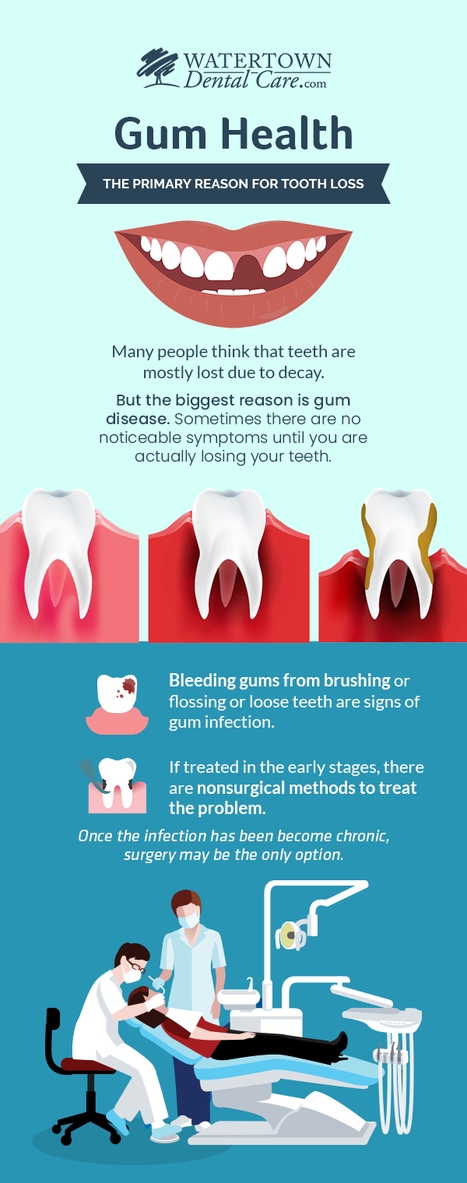 WATERTOWN Dental Care.com

Gum Health

THE PRIMARY REASON FOR TOOTH LOSS

Many people think that teeth are mostly lost due to decay.

But the biggest reason is gum disease. Sometimes there are no noticeable symptoms until you are actually losing your teeth.

Bleeding gums from brushing or flossing or loose teeth are signs of gum infection.

If treated in the early stages, there are nonsurgical methods to treat the problem.

Once the infection has been become chronic, surgery may be the only option.